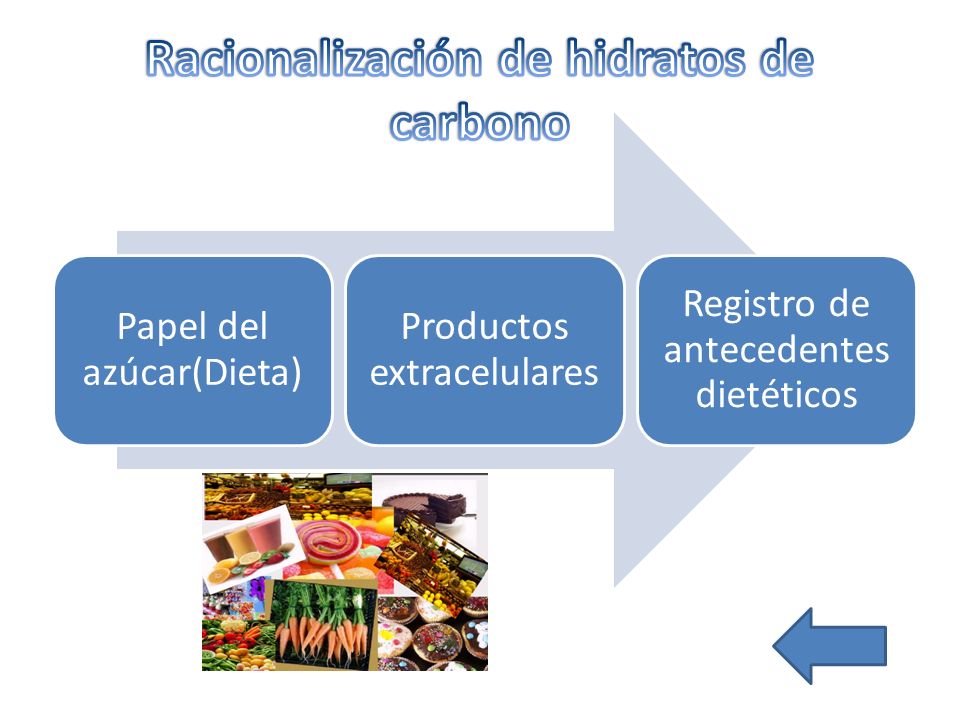 Racionalización de hidratos de carbono

Papel del azúcar(Dieta)

Productos extracelulares

Registro de antecedentes dietéticos